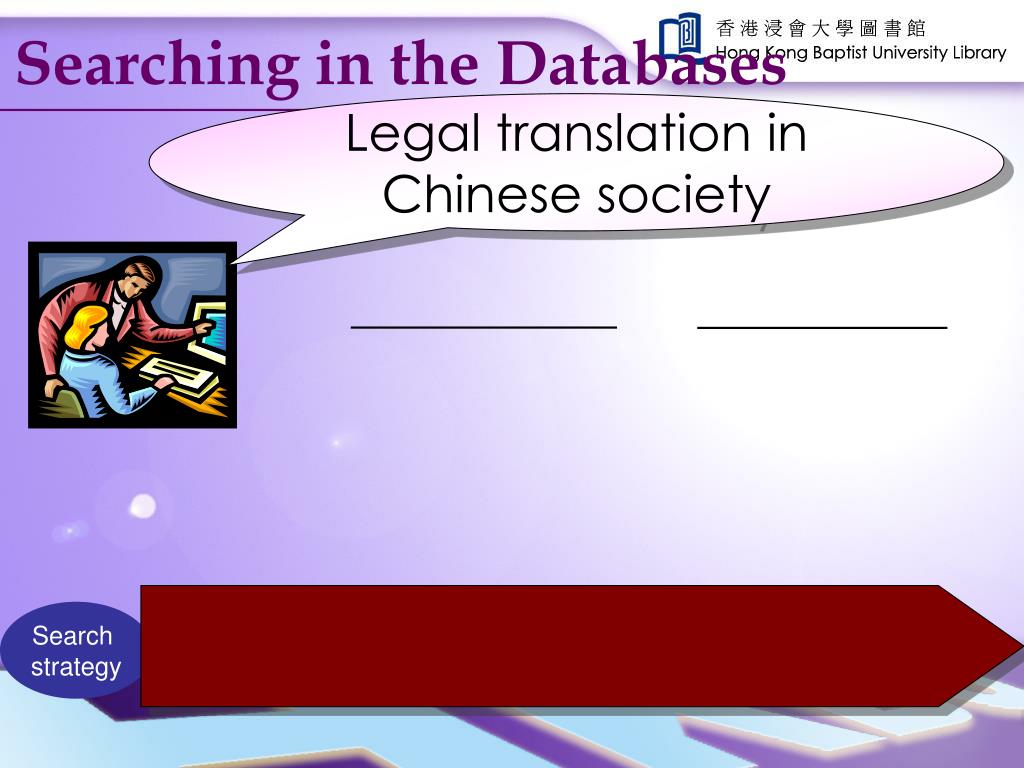 Searching in the Databases

香港浸會大學圖書館
Hong Kong Baptist University Library

Legal translation in Chinese society

Search strategy